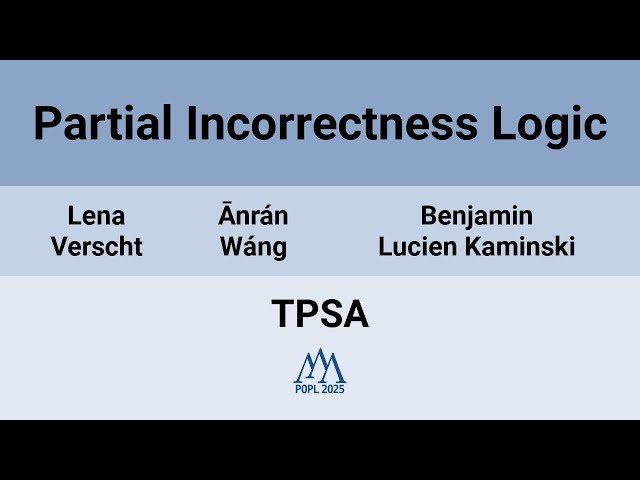 Partial Incorrectness Logic

Lena Verscht

Ānrán Wáng

Benjamin Lucien Kaminski

TPSA

POPL 2025